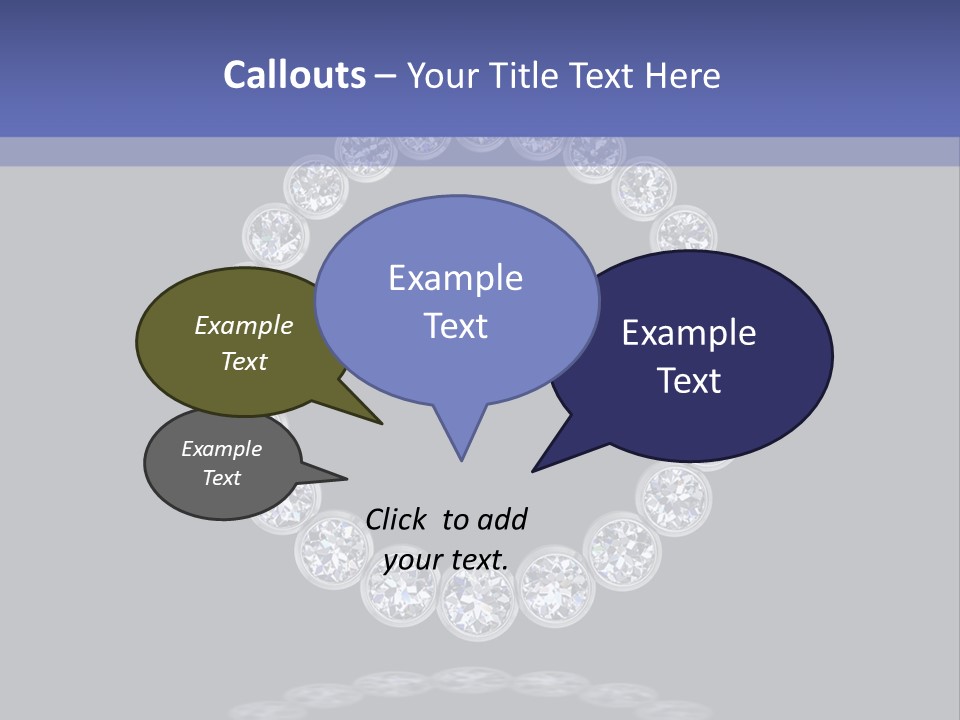 Callouts – Your Title Text Here

Example Text

Example Text

Example Text

Example Text

Click to add your text.